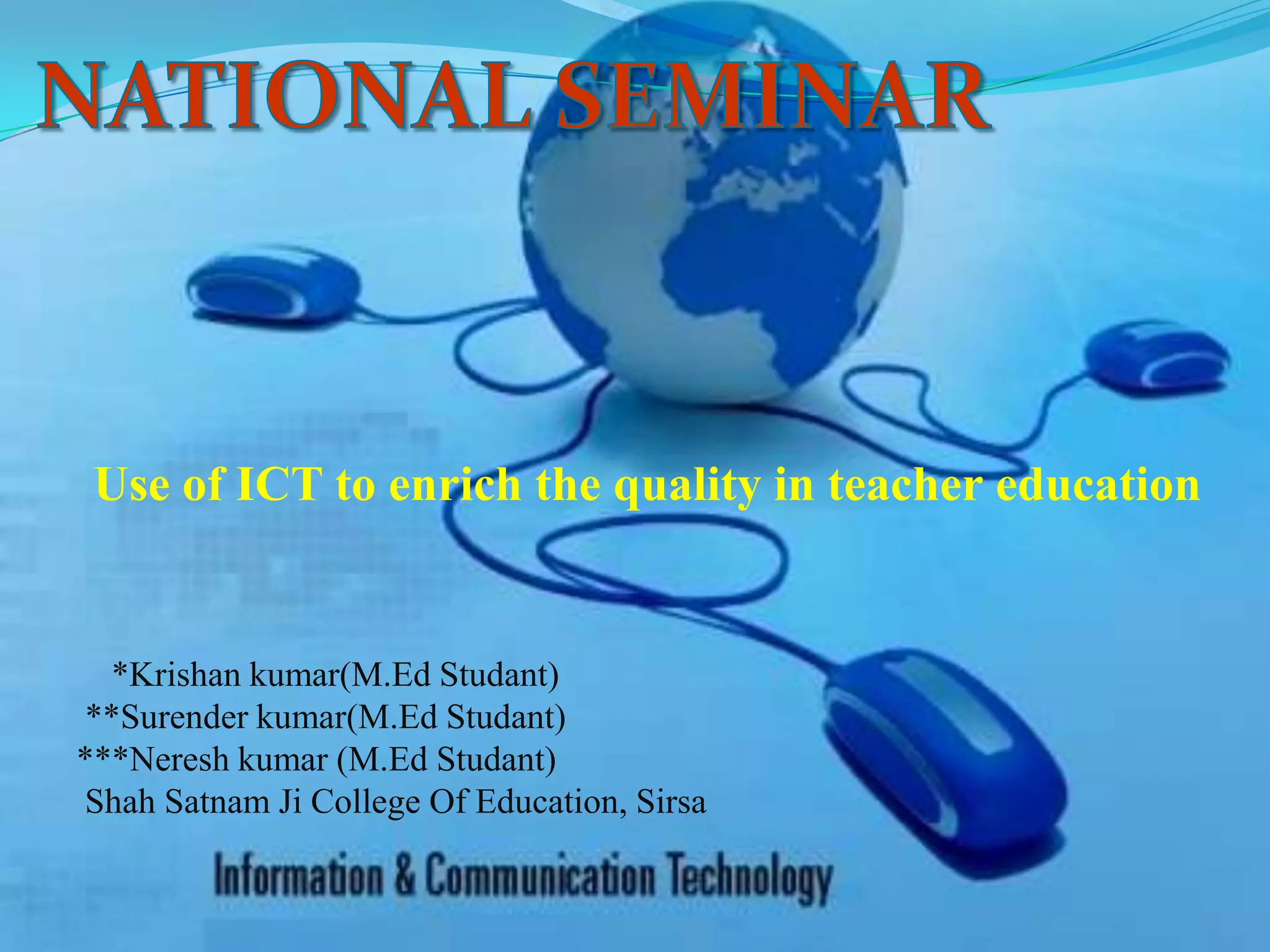 NATIONAL SEMINAR

Use of ICT to enrich the quality in teacher education

*Krishan kumar(M.Ed Studant)
**Surender kumar(M.Ed Studant)
***Neresh kumar (M.Ed Studant)
Shah Satnam Ji College Of Education, Sirsa

Information & Communication Technology